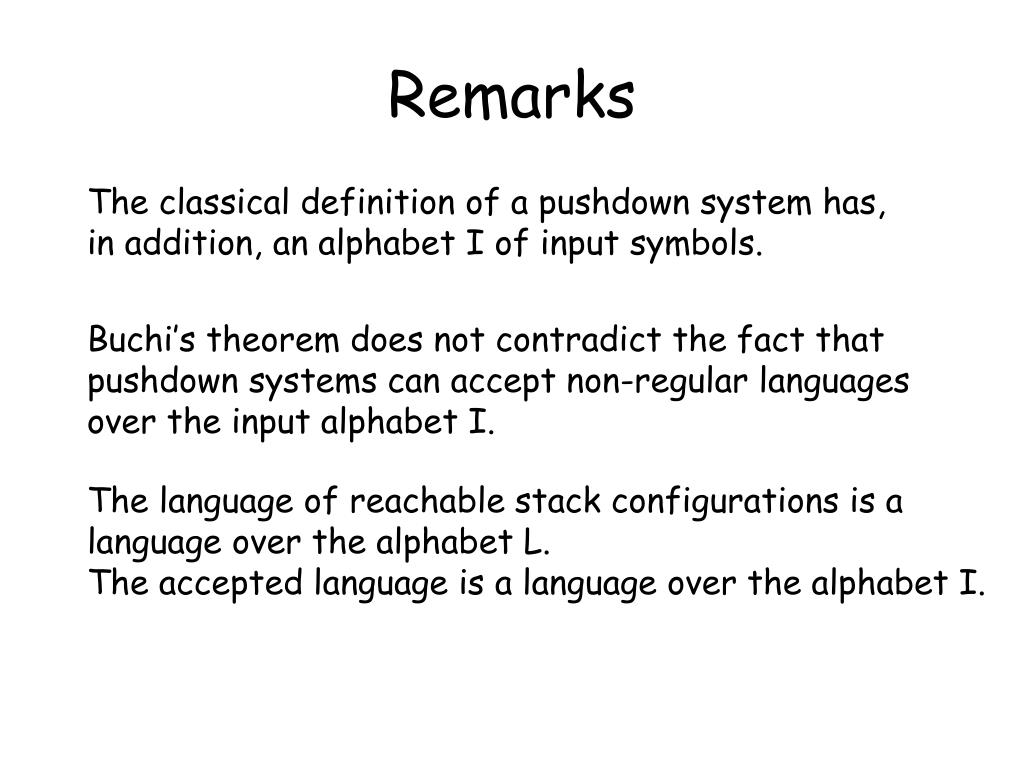 Remarks

The classical definition of a pushdown system has, in addition, an alphabet I of input symbols.

Buchi’s theorem does not contradict the fact that pushdown systems can accept non-regular languages over the input alphabet I.

The language of reachable stack configurations is a language over the alphabet L.
The accepted language is a language over the alphabet I.